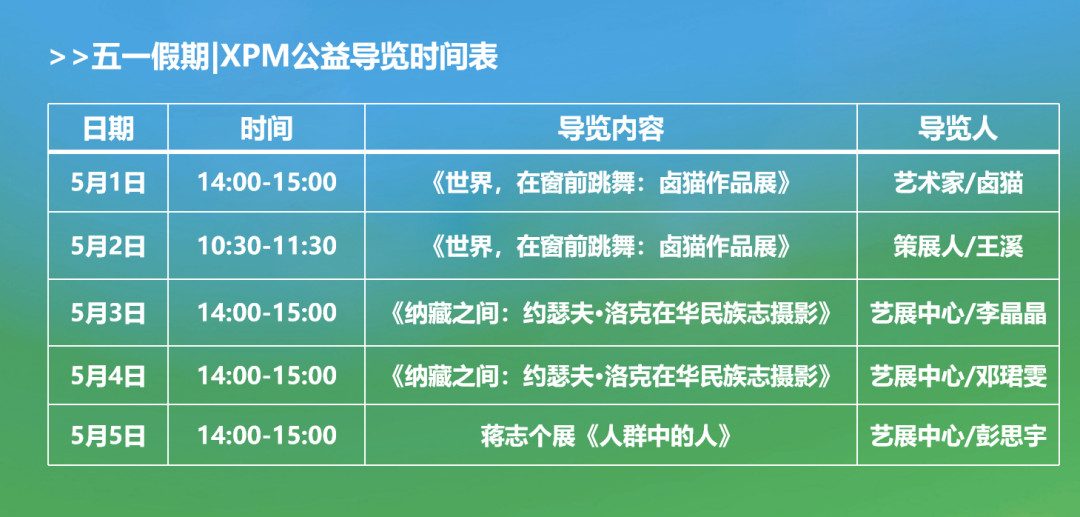 >>五一假期|XPM公益导览时间表

| 日期 | 时间 | 导览内容 | 导览人 |
|---|---|---|---|
| 5月1日 | 14:00-15:00 | 《世界，在窗前跳舞：卤猫作品展》 | 艺术家/卤猫 |
| 5月2日 | 10:30-11:30 | 《世界，在窗前跳舞：卤猫作品展》 | 策展人/王溪 |
| 5月3日 | 14:00-15:00 | 《纳藏之间：约瑟夫•洛克在华民族志摄影》 | 艺展中心/李晶晶 |
| 5月4日 | 14:00-15:00 | 《纳藏之间：约瑟夫•洛克在华民族志摄影》 | 艺展中心/邓珺雯 |
| 5月5日 | 14:00-15:00 | 蒋志个展《人群中的人》 | 艺展中心/彭思宇 |